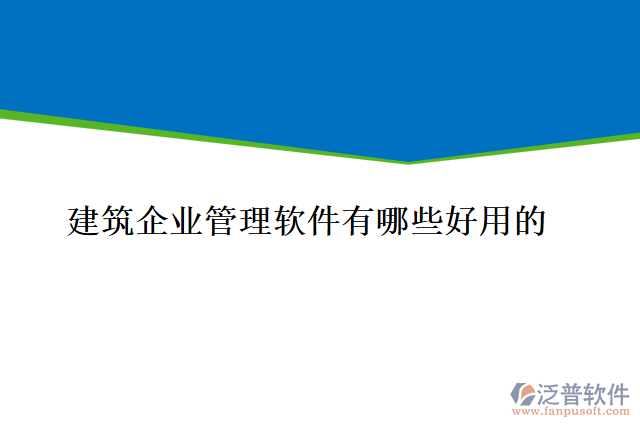 建筑企业管理软件有哪些好用的

泛普软件
www.fanpusoft.com